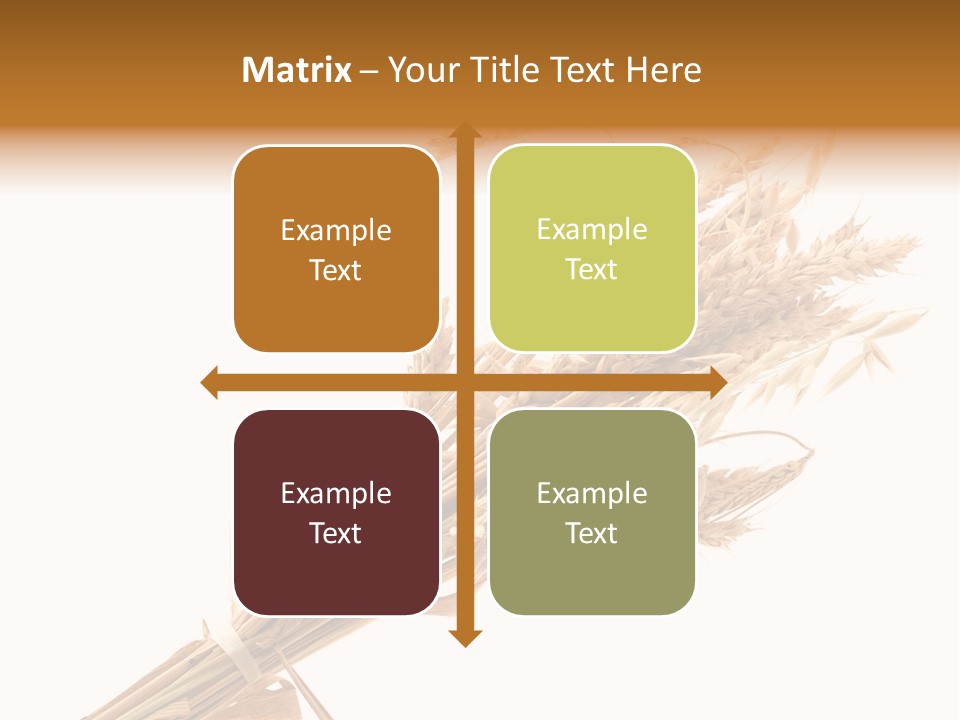 Matrix – Your Title Text Here

Example Text

Example Text

Example Text

Example Text